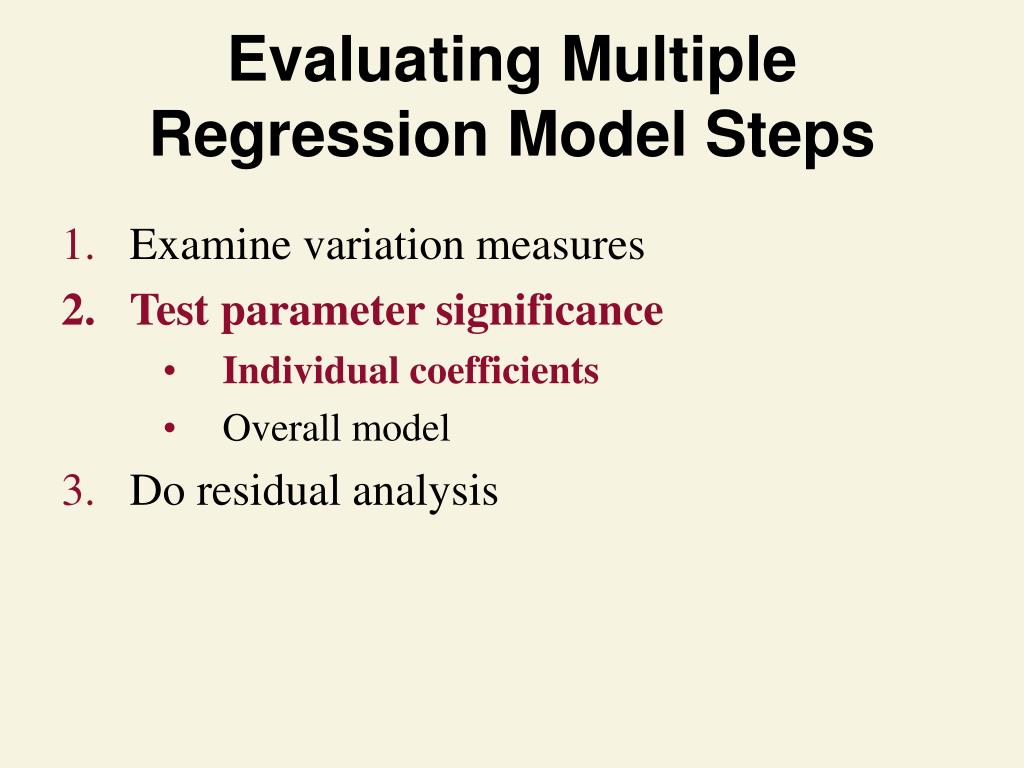 Evaluating Multiple Regression Model Steps

1. Examine variation measures
2. Test parameter significance
• Individual coefficients
• Overall model
3. Do residual analysis